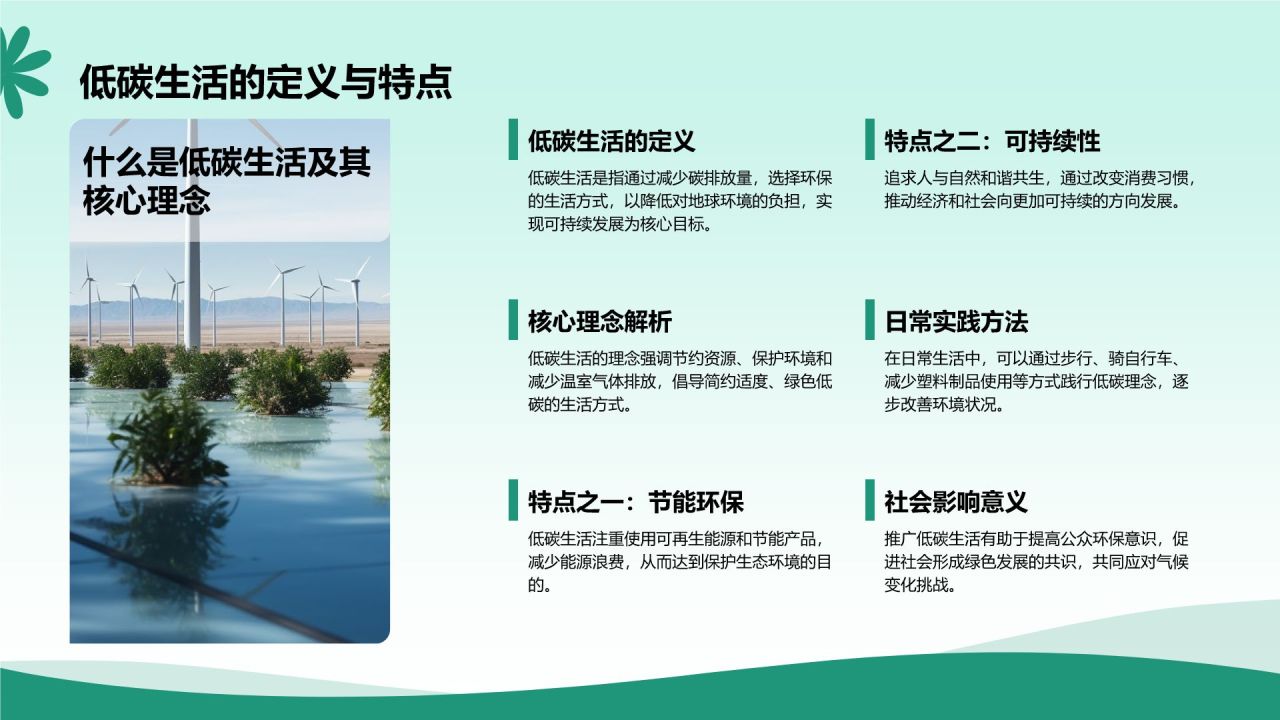 低碳生活的定义与特点

什么是低碳生活及其核心理念

低碳生活的定义

低碳生活是指通过减少碳排放量，选择环保的生活方式，以降低对地球环境的负担，实现可持续发展为核心目标。

核心理念解析

低碳生活的理念强调节约资源、保护环境和减少温室气体排放，倡导简约适度、绿色低碳的生活方式。

特点之一：节能环保

低碳生活注重使用可再生能源和节能产品，减少能源浪费，从而达到保护生态环境的目的。

特点之二：可持续性

追求人与自然和谐共生，通过改变消费习惯，推动经济和社会向更加可持续的方向发展。

日常实践方法

在日常生活中，可以通过步行、骑自行车、减少塑料制品使用等方式践行低碳理念，逐步改善环境状况。

社会影响意义

推广低碳生活有助于提高公众环保意识，促进社会形成绿色发展的共识，共同应对气候变化挑战。